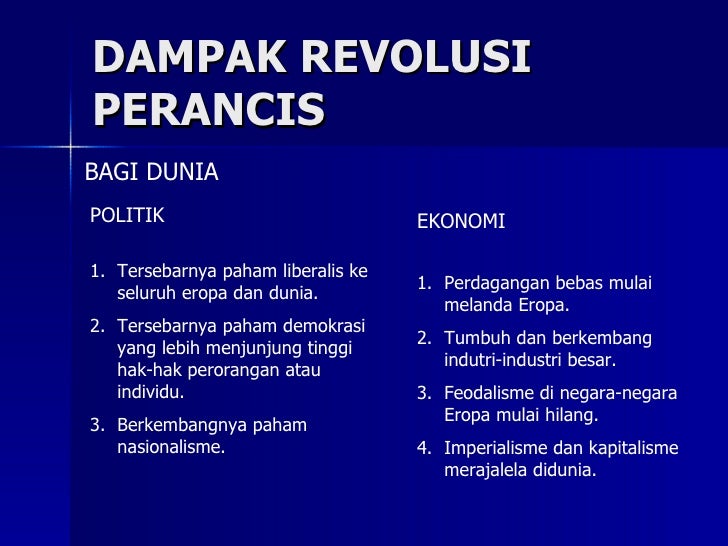 DAMPAK REVOLUSI PERANCIS

BAGI DUNIA

POLITIK

1. Tersebarnya paham liberalis ke seluruh eropa dan dunia.
2. Tersebarnya paham demokrasi yang lebih menjunjung tinggi hak-hak perorangan atau individu.
3. Berkembangnya paham nasionalisme.

EKONOMI

1. Perdagangan bebas mulai melanda Eropa.
2. Tumbuh dan berkembang indutri-industri besar.
3. Feodalisme di negara-negara Eropa mulai hilang.
4. Imperialisme dan kapitalisme merajalela didunia.